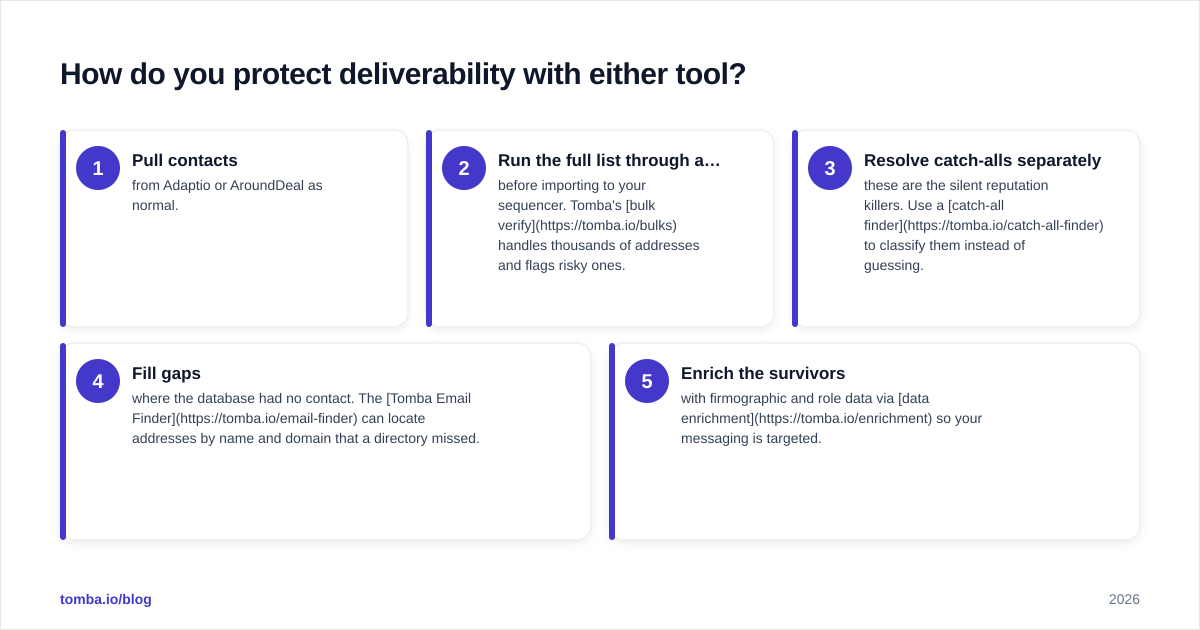 How do you protect deliverability with either tool?

1
Pull contacts
from Adaptio or AroundDeal as normal.

2
Run the full list through a…
before importing to your sequencer. Tomba's [bulk verify](https://tomba.io/bulks) handles thousands of addresses and flags risky ones.

3
Resolve catch-alls separately
these are the silent reputation killers. Use a [catch-all finder](https://tomba.io/catch-all-finder) to classify them instead of guessing.

4
Fill gaps
where the database had no contact. The [Tomba Email Finder](https://tomba.io/email-finder) can locate addresses by name and domain that a directory missed.

5
Enrich the survivors
with firmographic and role data via [data enrichment](https://tomba.io/enrichment) so your messaging is targeted.

tomba.io/blog

2026